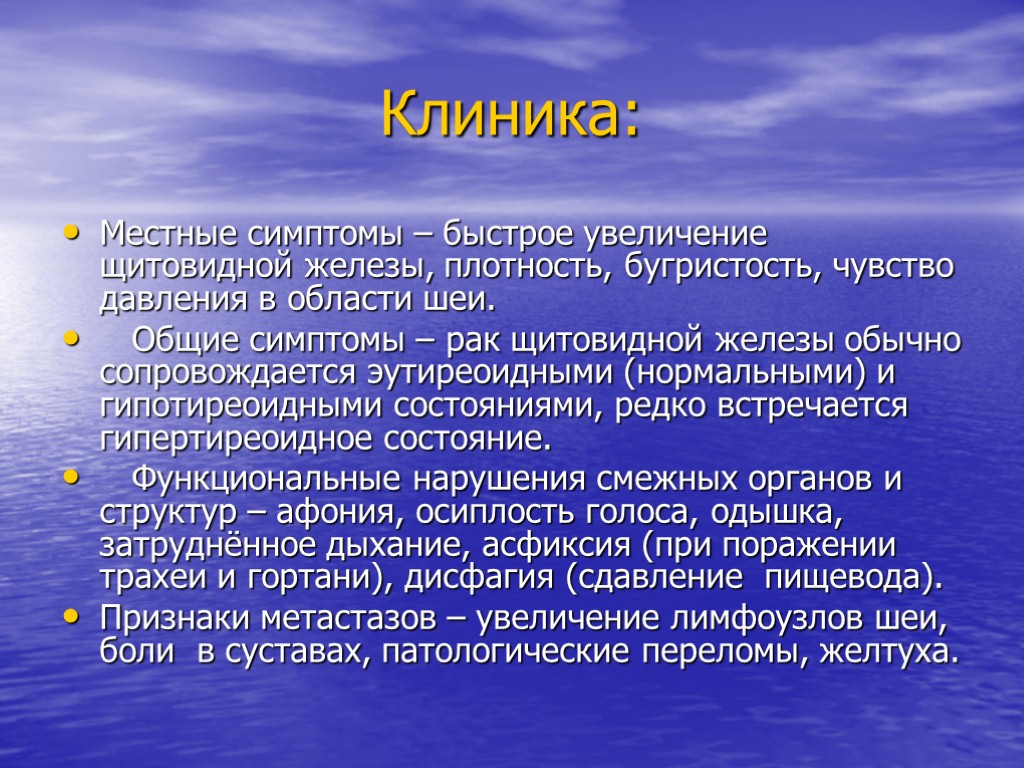 Клиника:

• Местные симптомы – быстрое увеличение щитовидной железы, плотность, бугристость, чувство давления в области шеи.
• Общие симптомы – рак щитовидной железы обычно сопровождается эутиреоидными (нормальными) и гипотиреоидными состояниями, редко встречается гипертиреоидное состояние.
• Функциональные нарушения смежных органов и структур – афония, осиплость голоса, одышка, затруднённое дыхание, асфиксия (при поражении трахеи и гортани), дисфагия (сдавление пищевода).
• Признаки метастазов – увеличение лимфоузлов шеи, боли в суставах, патологические переломы, желтуха.